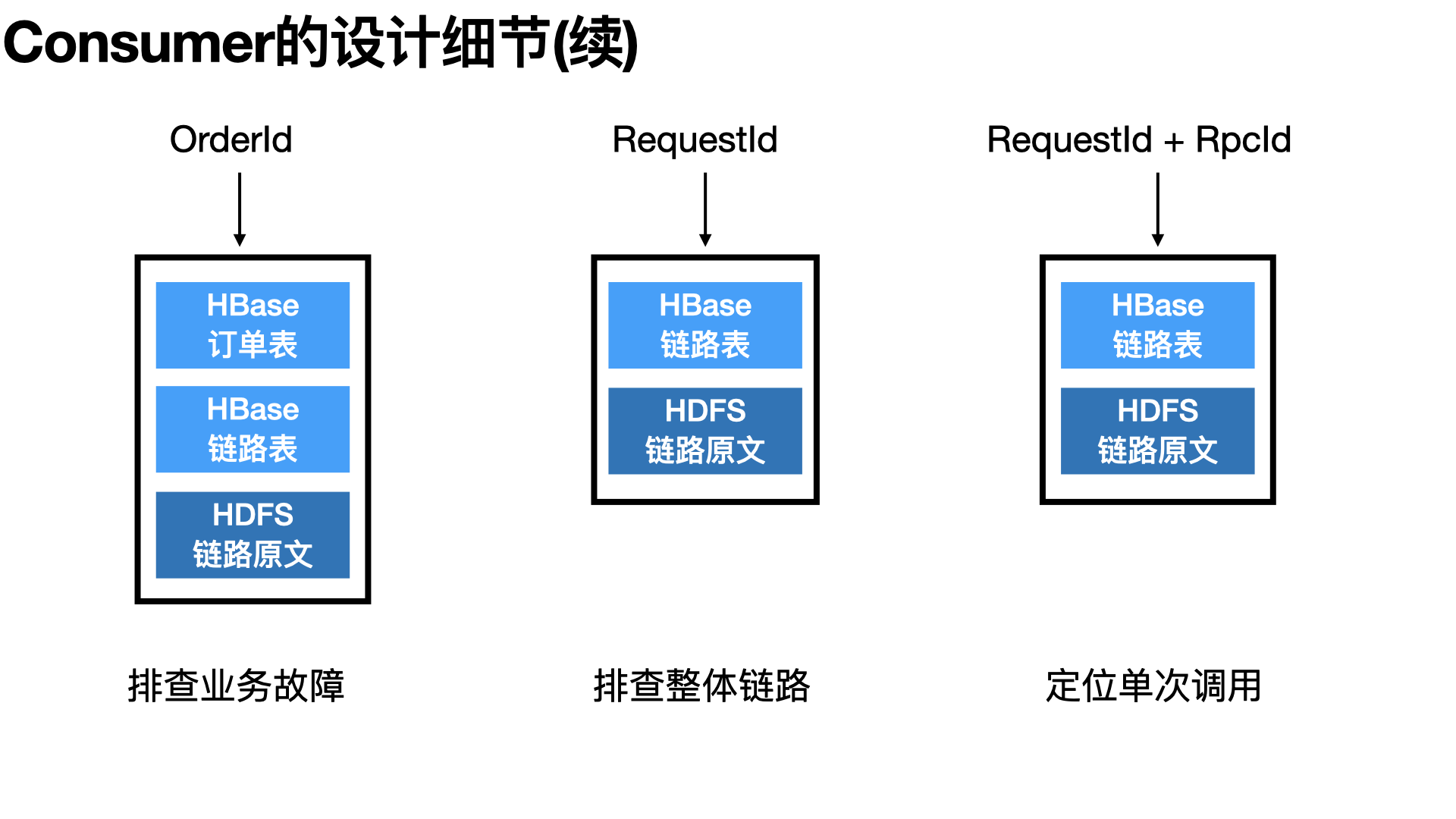 Consumer的设计细节(续)

OrderId

HBase
订单表

HBase
链路表

HDFS
链路原文

排查业务故障

RequestId

HBase
链路表

HDFS
链路原文

排查整体链路

RequestId + RpcId

HBase
链路表

HDFS
链路原文

定位单次调用